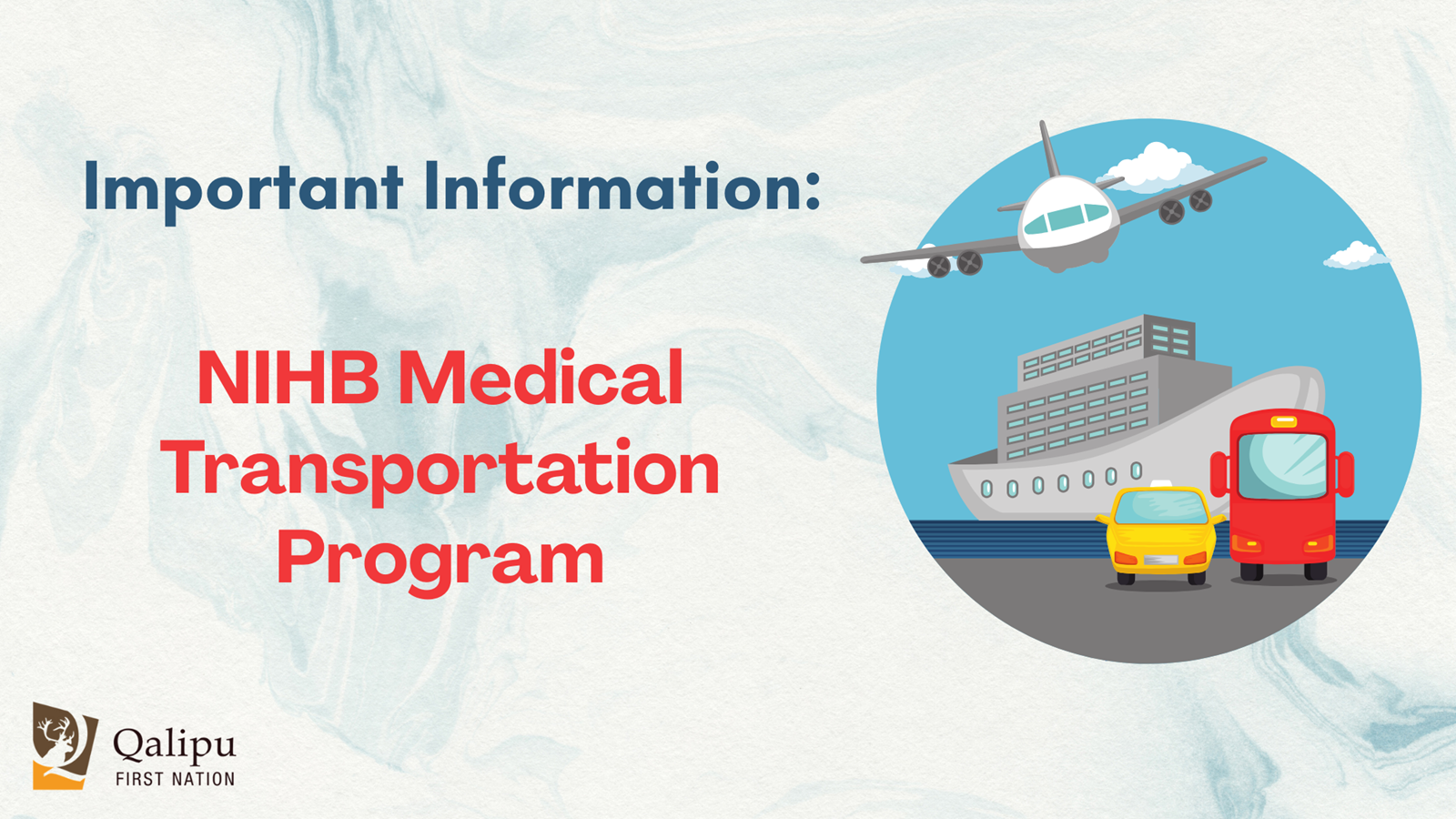 Important Information:

NIHB Medical Transportation Program

Qalipu
FIRST NATION